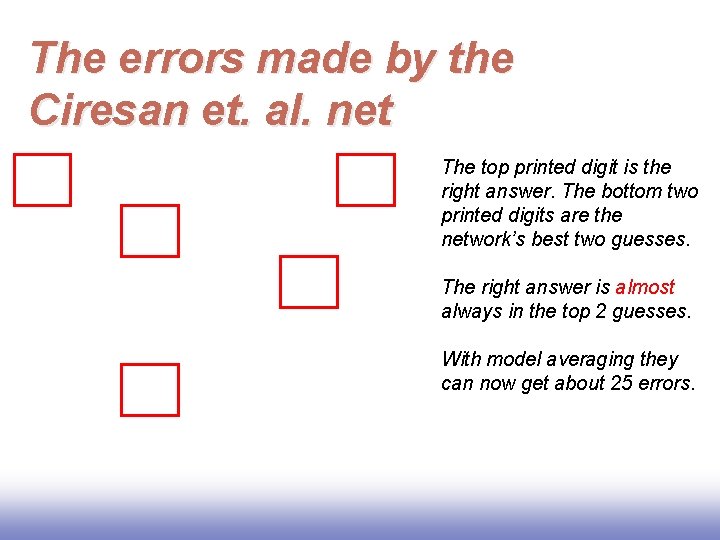 The errors made by the Ciresan et. al. net

The top printed digit is the right answer. The bottom two printed digits are the network's best two guesses.

The right answer is almost always in the top 2 guesses.

With model averaging they can now get about 25 errors.